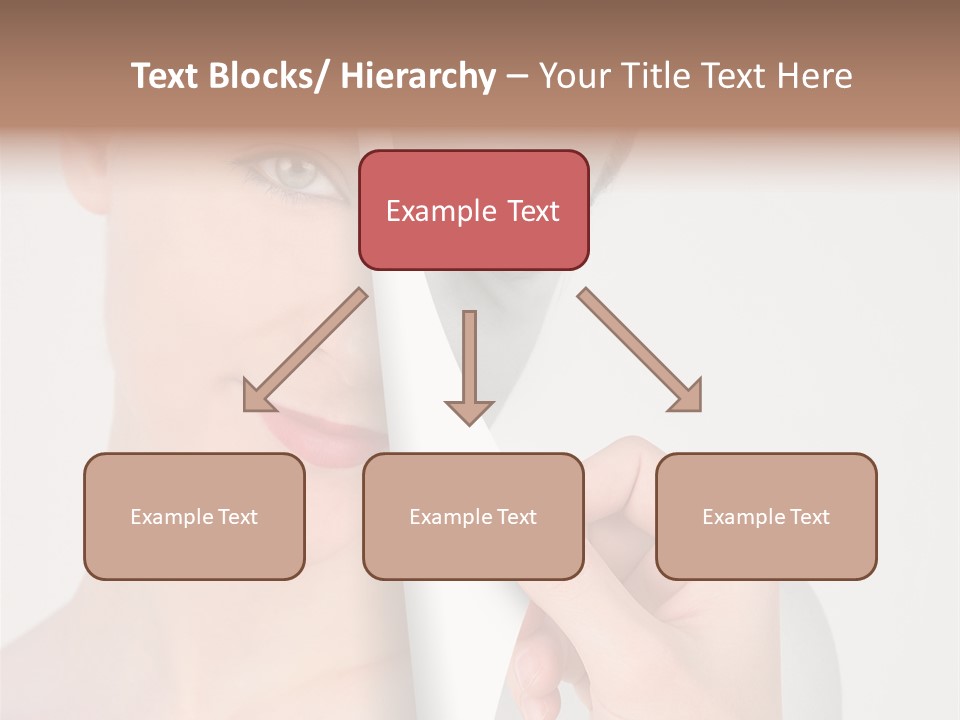 Text Blocks/ Hierarchy – Your Title Text Here

Example Text

Example Text

Example Text

Example Text